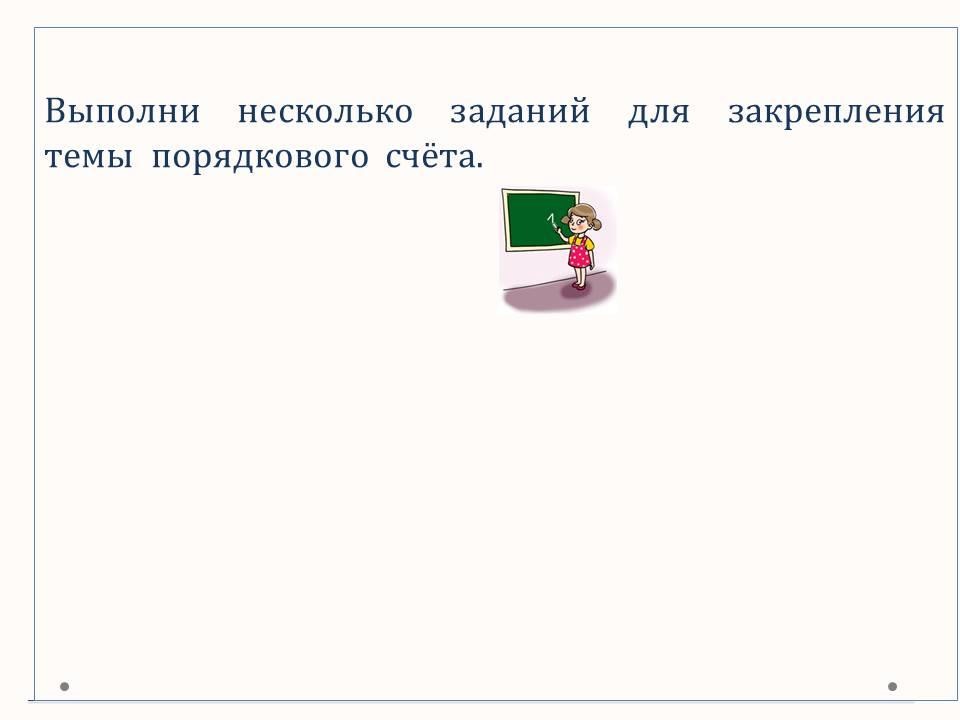 Выполни несколько заданий для закрепления темы порядкового счёта.

1